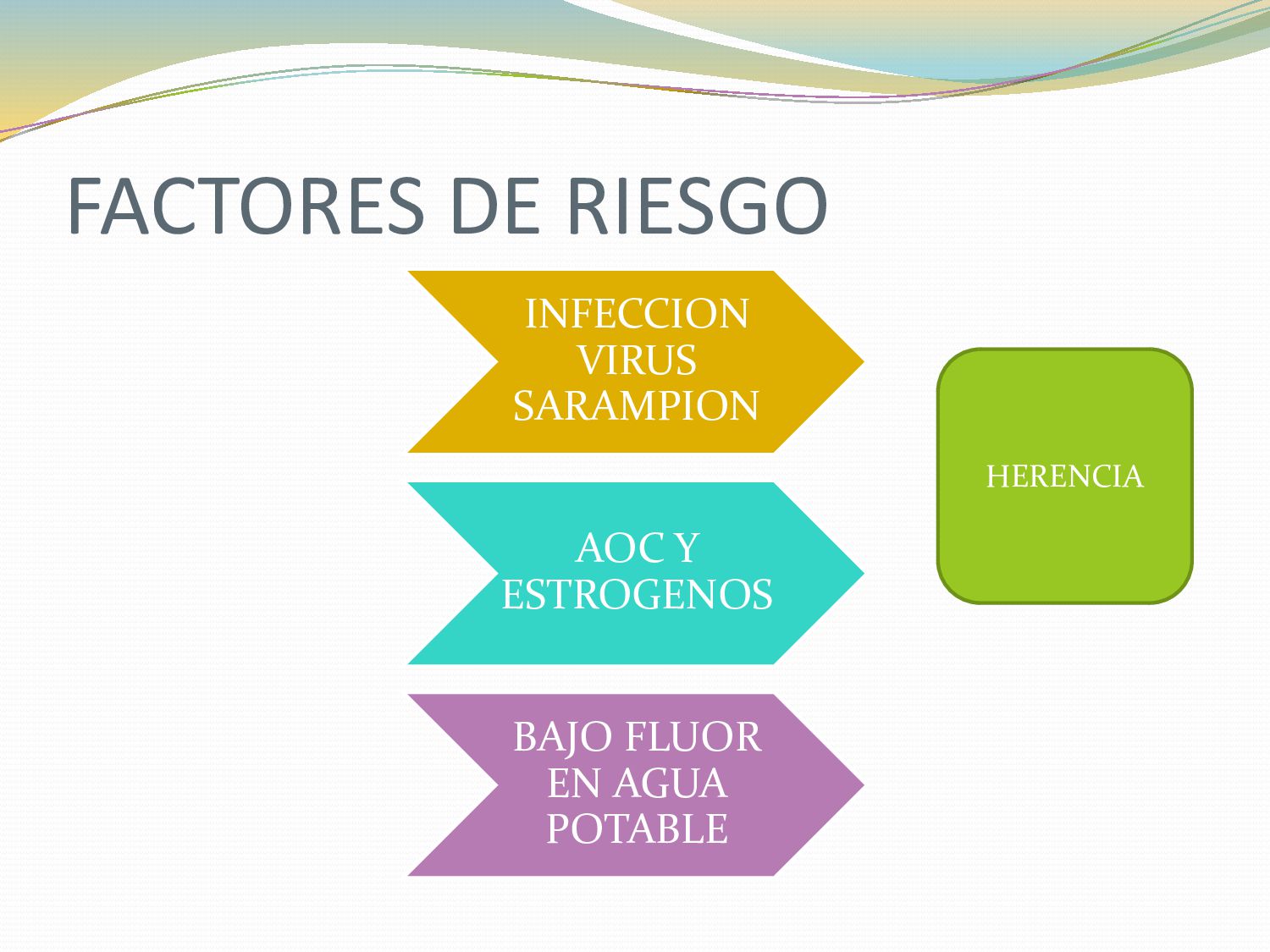 FACTORES DE RIESGO

INFECCION VIRUS SARAMPION

AOC Y ESTROGENOS

BAJO FLUOR EN AGUA POTABLE

HERENCIA